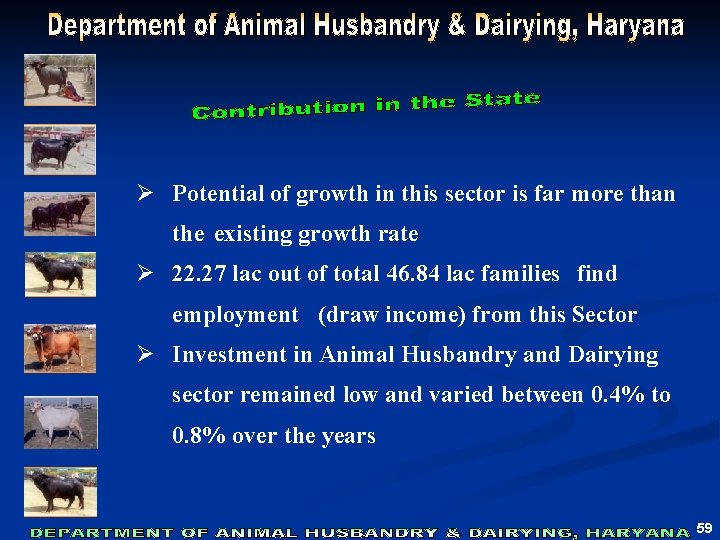 Department of Animal Husbandry & Dairying, Haryana

Contribution in the State

➢ Potential of growth in this sector is far more than the existing growth rate

➢ 22.27 lac out of total 46.84 lac families find employment (draw income) from this Sector

➢ Investment in Animal Husbandry and Dairying sector remained low and varied between 0.4% to 0.8% over the years

DEPARTMENT OF ANIMAL HUSBANDRY & DAIRYING, HARYANA 59